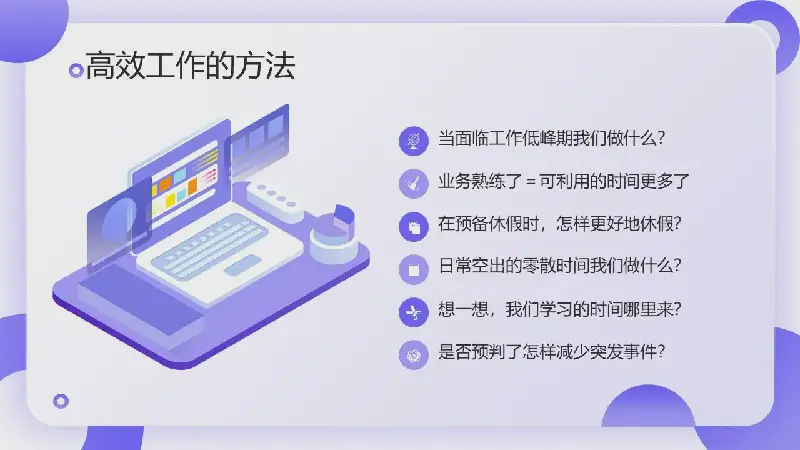 高效工作的方法

当面临工作低峰期我们做什么？

业务熟练了 = 可利用的时间更多了

在预备休假时，怎样更好地休假？

日常空出的零散时间我们做什么？

想一想，我们学习的时间哪里来？

是否预判了怎样减少突发事件？